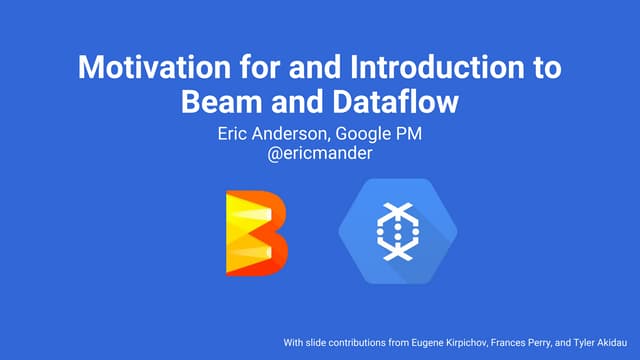 Motivation for and Introduction to Beam and Dataflow

Eric Anderson, Google PM
@ericmander

With slide contributions from Eugene Kirpichov, Frances Perry, and Tyler Akidau